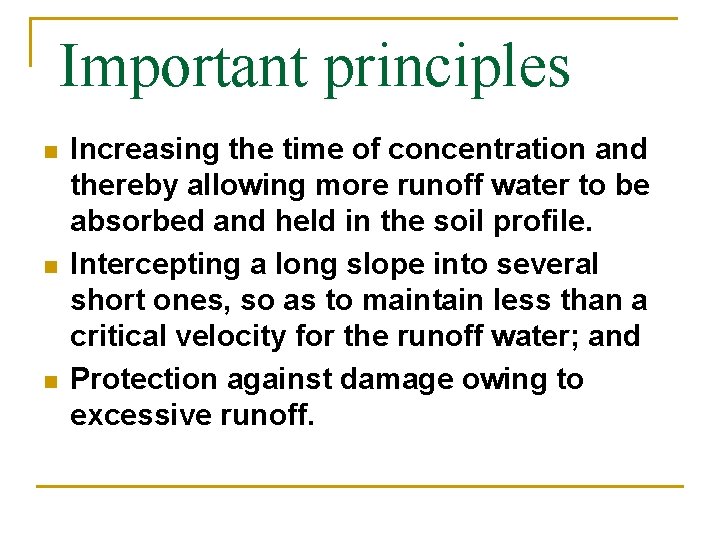 Important principles

- Increasing the time of concentration and thereby allowing more runoff water to be absorbed and held in the soil profile.
- Intercepting a long slope into several short ones, so as to maintain less than a critical velocity for the runoff water; and
- Protection against damage owing to excessive runoff.